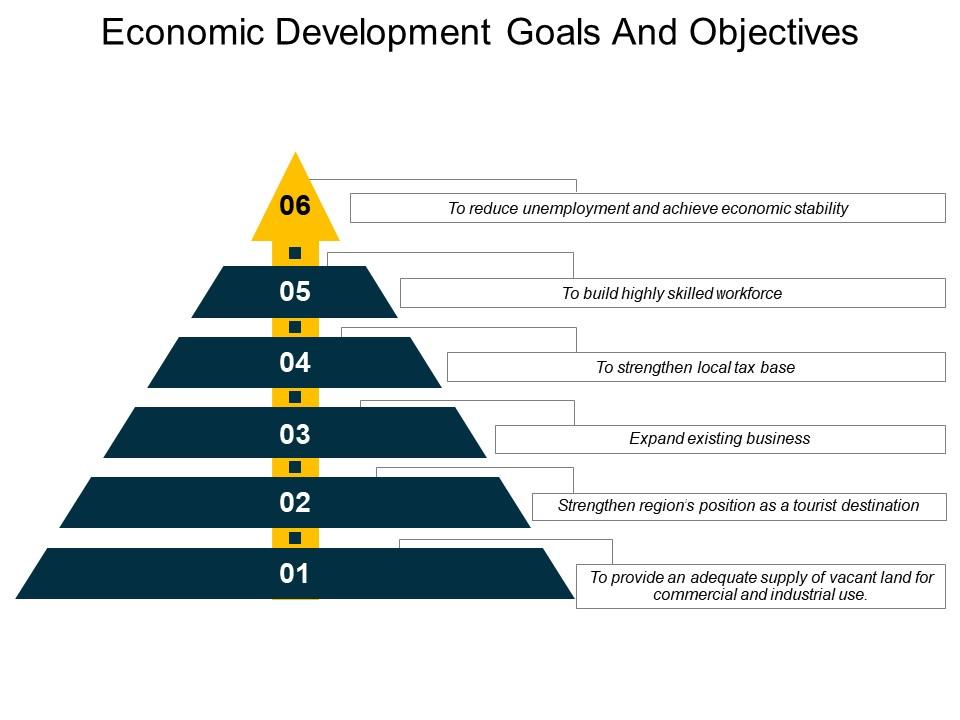 Economic Development Goals And Objectives

06
To reduce unemployment and achieve economic stability

05
To build highly skilled workforce

04
To strengthen local tax base

03
Expand existing business

02
Strengthen region's position as a tourist destination

01
To provide an adequate supply of vacant land for commercial and industrial use.